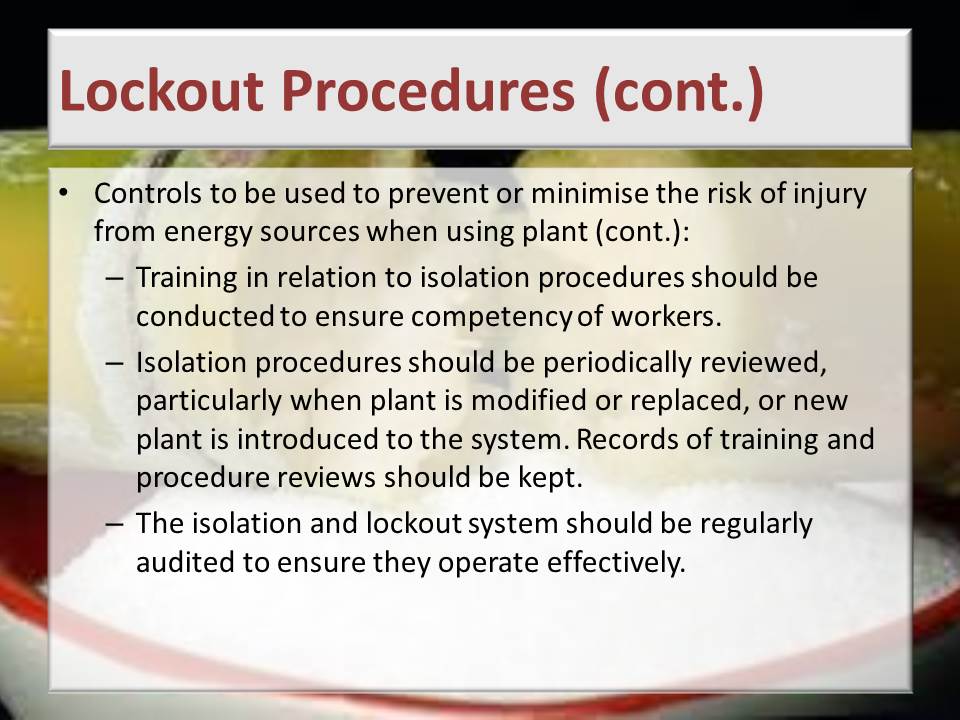 Lockout Procedures (cont.)

• Controls to be used to prevent or minimise the risk of injury from energy sources when using plant (cont.):

– Training in relation to isolation procedures should be conducted to ensure competency of workers.

– Isolation procedures should be periodically reviewed, particularly when plant is modified or replaced, or new plant is introduced to the system. Records of training and procedure reviews should be kept.

– The isolation and lockout system should be regularly audited to ensure they operate effectively.